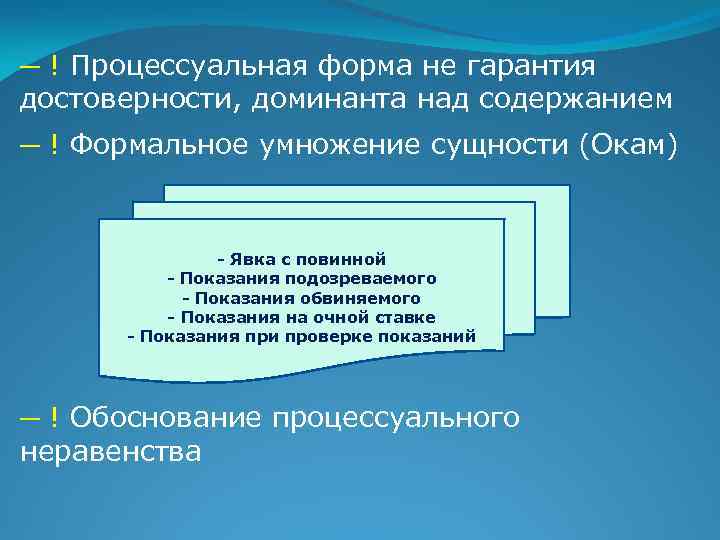 — ! Процессуальная форма не гарантия достоверности, доминанта над содержанием

— ! Формальное умножение сущности (Окам)

- Явка с повинной
- Показания подозреваемого
- Показания обвиняемого
- Показания на очной ставке
- Показания при проверке показаний

— ! Обоснование процессуального неравенства